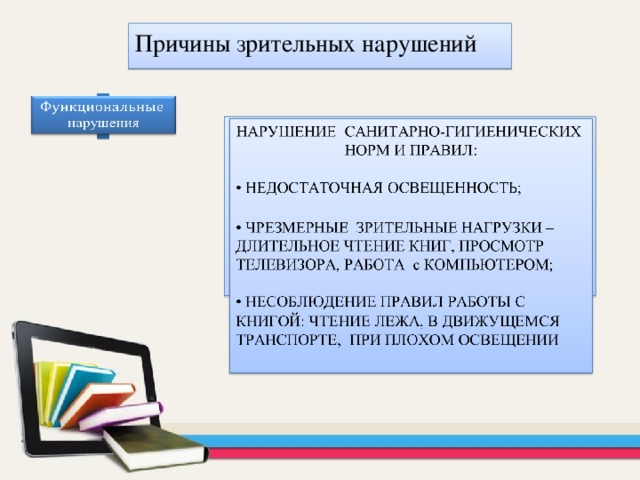 Причины зрительных нарушений

Функциональные нарушения

НАРУШЕНИЕ САНИТАРНО-ГИГИЕНИЧЕСКИХ НОРМ И ПРАВИЛ:

• НЕДОСТАТОЧНАЯ ОСВЕЩЕННОСТЬ;

• ЧРЕЗМЕРНЫЕ ЗРИТЕЛЬНЫЕ НАГРУЗКИ – ДЛИТЕЛЬНОЕ ЧТЕНИЕ КНИГ, ПРОСМОТР ТЕЛЕВИЗОРА, РАБОТА с КОМПЬЮТЕРОМ;

• НЕСОБЛЮДЕНИЕ ПРАВИЛ РАБОТЫ С КНИГОЙ: ЧТЕНИЕ ЛЕЖА, В ДВИЖУЩЕМСЯ ТРАНСПОРТЕ, ПРИ ПЛОХОМ ОСВЕЩЕНИИ